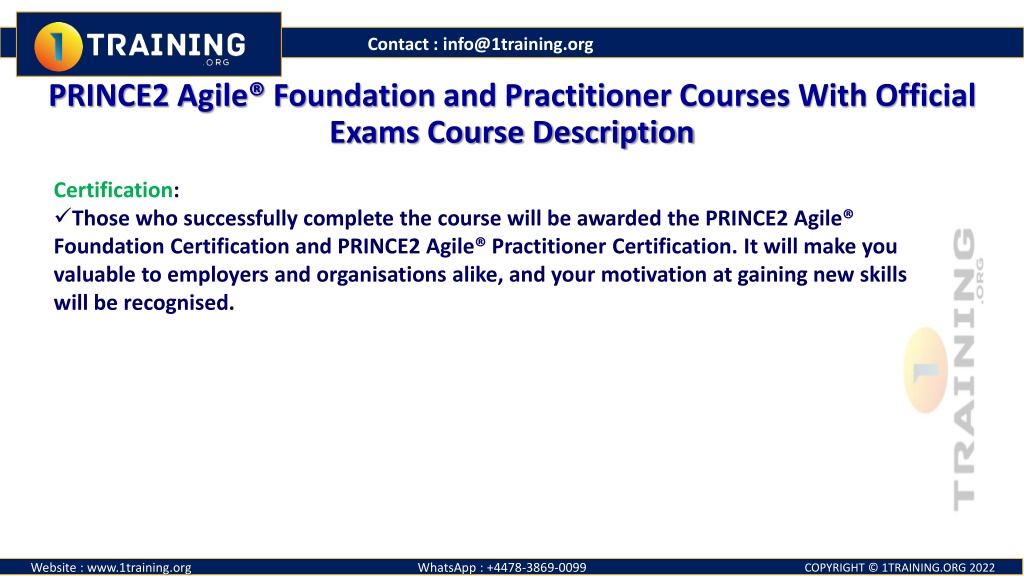 1 TRAINING .ORG

Contact : info@1training.org

PRINCE2 Agile® Foundation and Practitioner Courses With Official Exams Course Description

Certification:
✓Those who successfully complete the course will be awarded the PRINCE2 Agile® Foundation Certification and PRINCE2 Agile® Practitioner Certification. It will make you valuable to employers and organisations alike, and your motivation at gaining new skills will be recognised.

1 TRAINING .ORG

Website : www.1training.org
WhatsApp : +4478-3869-0099
COPYRIGHT © 1TRAINING.ORG 2022